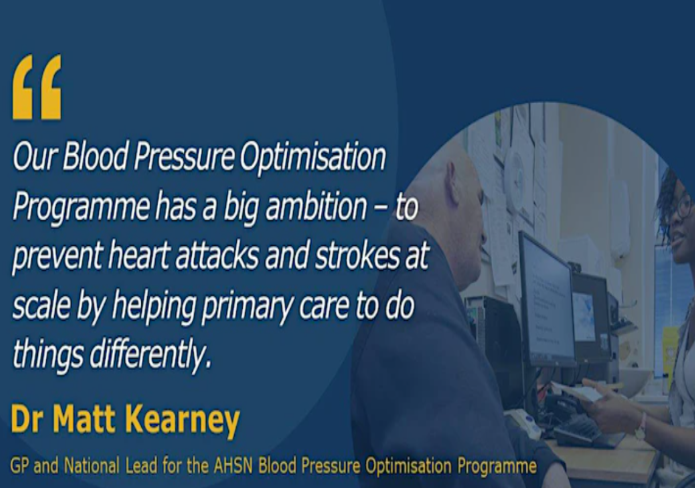 “

Our Blood Pressure Optimisation Programme has a big ambition – to prevent heart attacks and strokes at scale by helping primary care to do things differently.

Dr Matt Kearney

GP and National Lead for the AHSN Blood Pressure Optimisation Programme